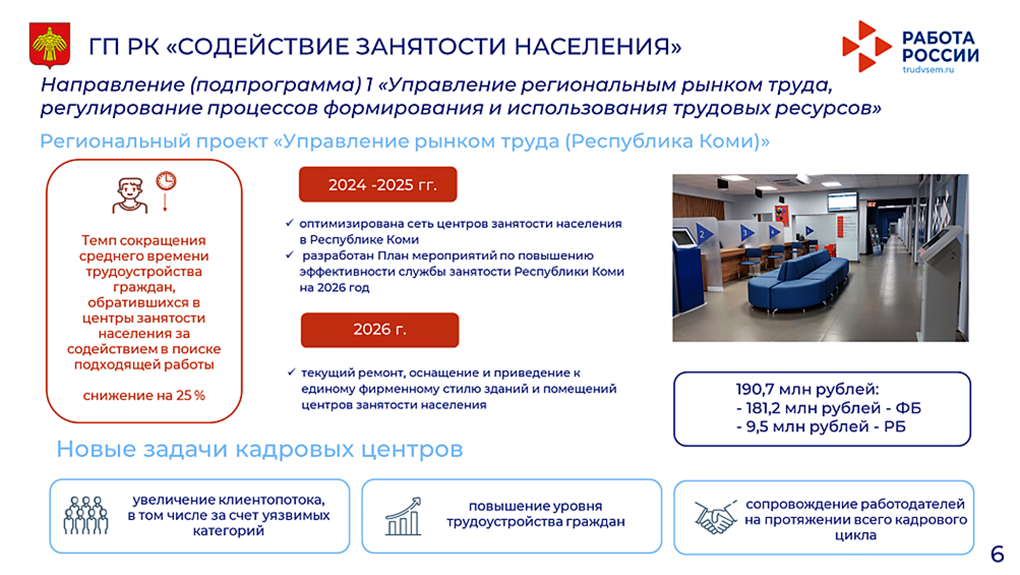 ГП РК «СОДЕЙСТВИЕ ЗАНЯТОСТИ НАСЕЛЕНИЯ»

РАБОТА РОССИИ
trudvsem.ru

Направление (подпрограмма) 1 «Управление региональным рынком труда, регулирование процессов формирования и использования трудовых ресурсов»

Региональный проект «Управление рынком труда (Республика Коми)»

Темп сокращения среднего времени трудоустройства граждан, обратившихся в центры занятости населения за содействием в поиске подходящей работы

снижение на 25 %

2024 -2025 гг.

✓ оптимизирована сеть центров занятости населения в Республике Коми
✓ разработан План мероприятий по повышению эффективности службы занятости Республики Коми на 2026 год

2026 г.

✓ текущий ремонт, оснащение и приведение к единому фирменному стилю зданий и помещений центров занятости населения

190,7 млн рублей:
- 181,2 млн рублей - ФБ
- 9,5 млн рублей - РБ

Новые задачи кадровых центров

увеличение клиентопотока, в том числе за счет уязвимых категорий

повышение уровня трудоустройства граждан

сопровождение работодателей на протяжении всего кадрового цикла

6